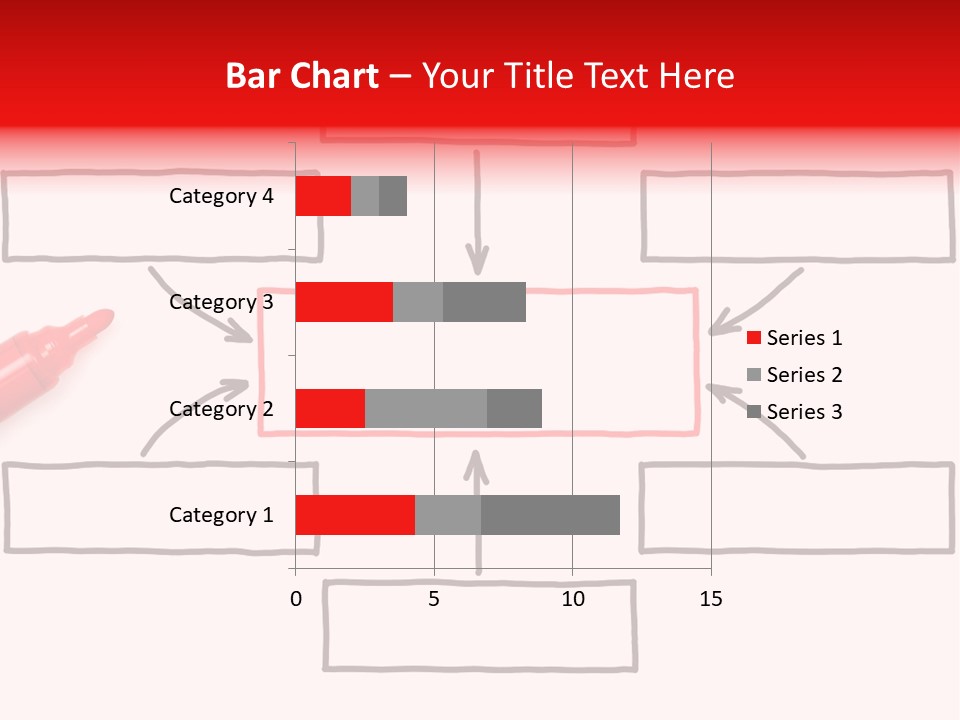 Bar Chart – Your Title Text Here

Category 4
Category 3
Category 2
Category 1

0
5
10
15

Series 1
Series 2
Series 3